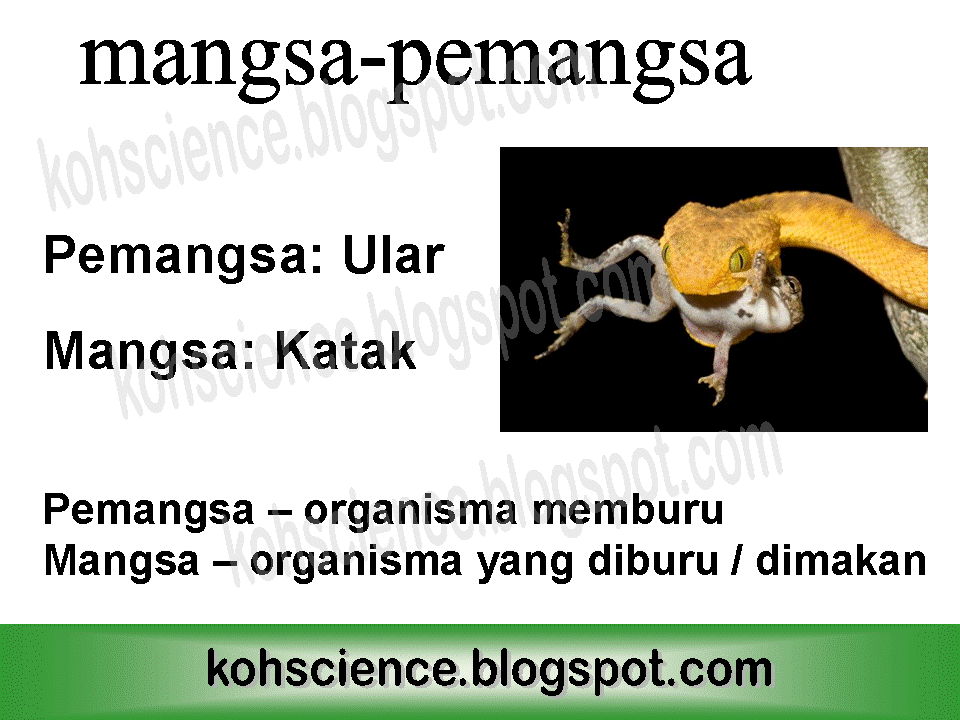 mangsa-pemangsa

kohscience.blogspot.com

Pemangsa: Ular

Mangsa: Katak

kohscience.blogspot.com

kohscience.blogspot.com

Pemangsa – organisma memburu
Mangsa – organisma yang diburu / dimakan

kohscience.blogspot.com